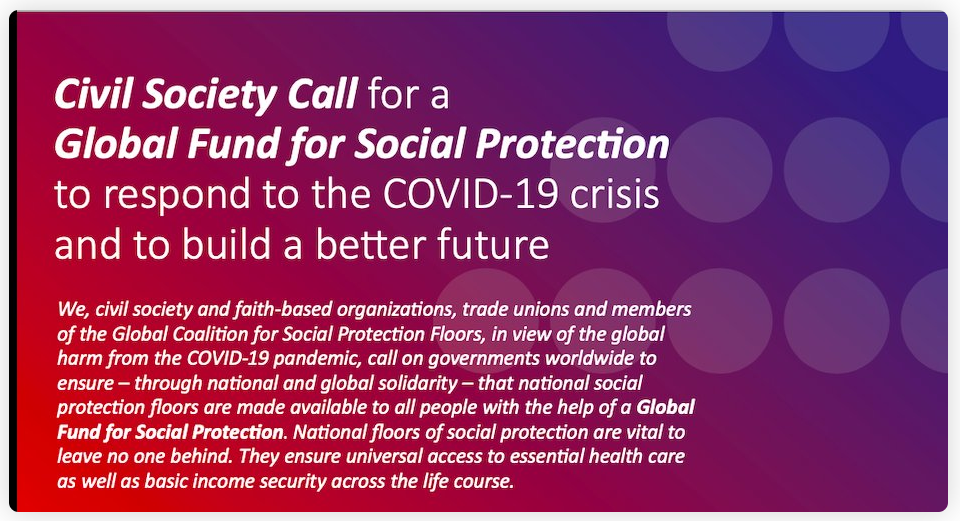 Civil Society Call for a Global Fund for Social Protection to respond to the COVID-19 crisis and to build a better future

We, civil society and faith-based organizations, trade unions and members of the Global Coalition for Social Protection Floors, in view of the global harm from the COVID-19 pandemic, call on governments worldwide to ensure – through national and global solidarity – that national social protection floors are made available to all people with the help of a Global Fund for Social Protection. National floors of social protection are vital to leave no one behind. They ensure universal access to essential health care as well as basic income security across the life course.